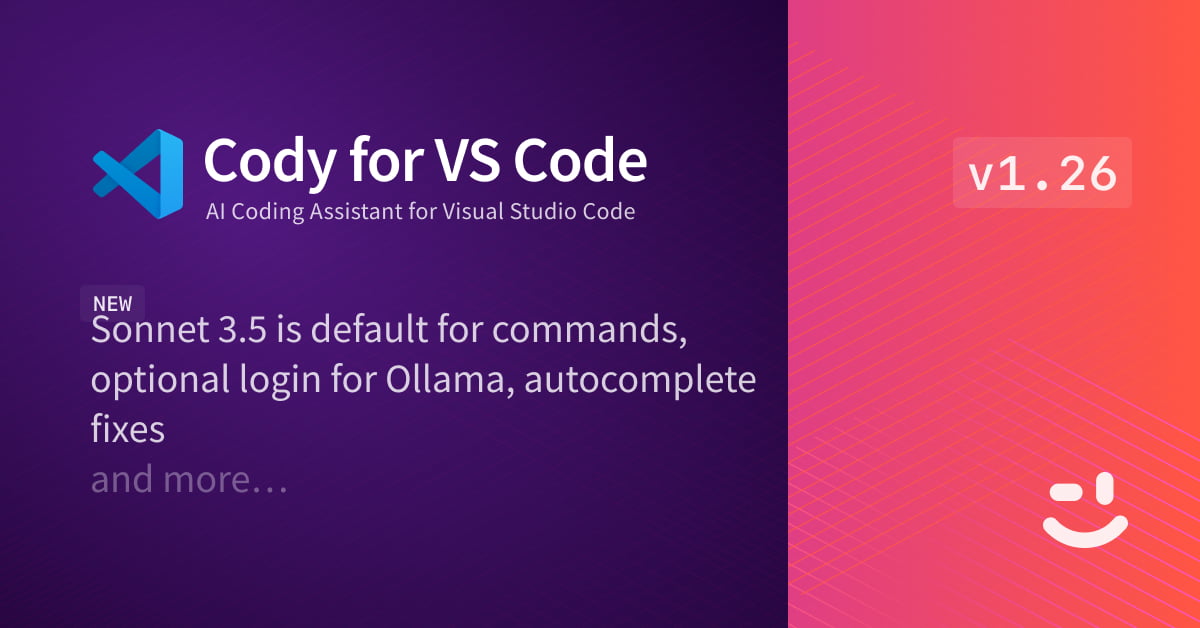 Cody for VS Code
AI Coding Assistant for Visual Studio Code

v1.26

NEW
Sonnet 3.5 is default for commands, optional login for Ollama, autocomplete fixes
and more…